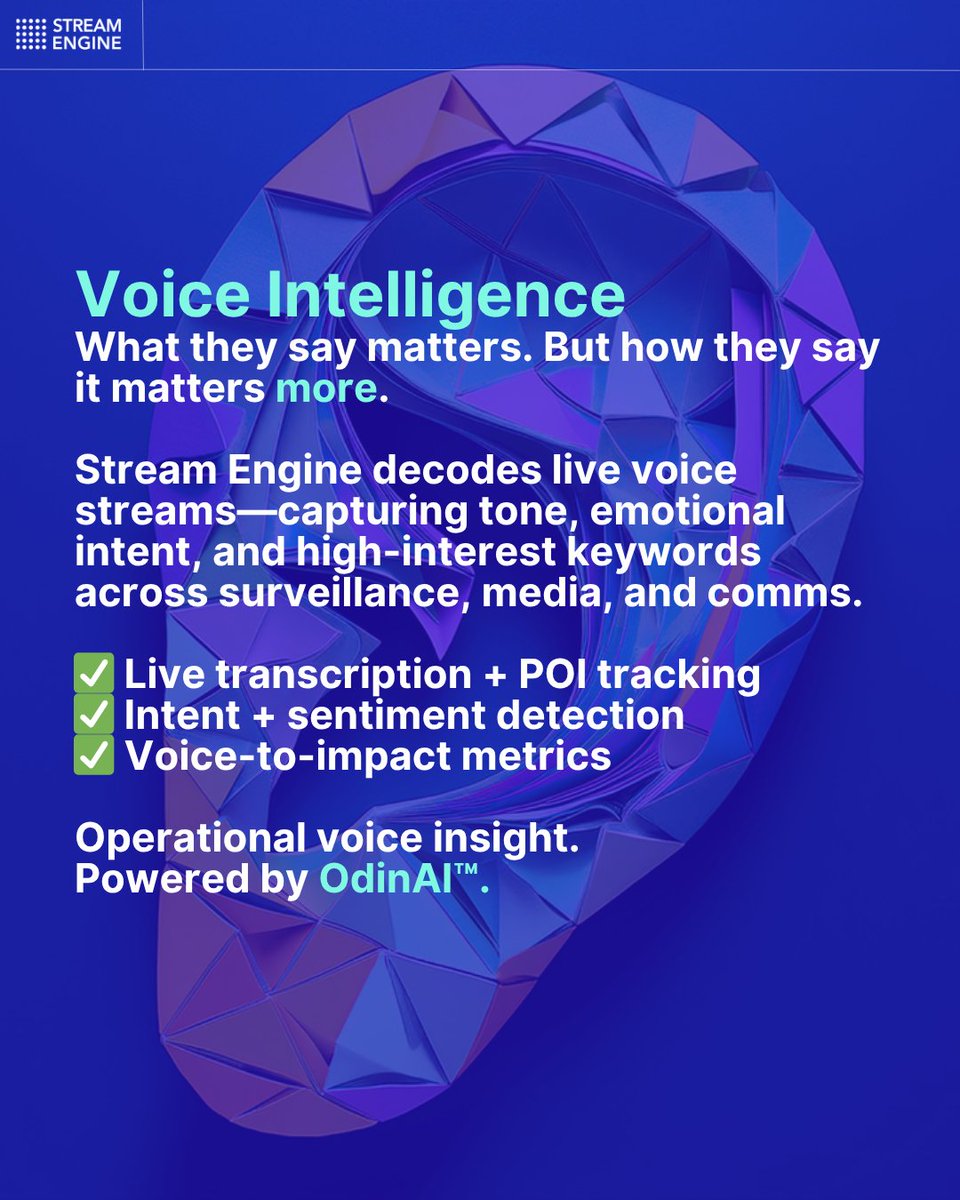 STREAM ENGINE

Voice Intelligence
What they say matters. But how they say it matters more.

Stream Engine decodes live voice streams—capturing tone, emotional intent, and high-interest keywords across surveillance, media, and comms.

✅ Live transcription + POI tracking
✅ Intent + sentiment detection
✅ Voice-to-impact metrics

Operational voice insight.
Powered by OdinAI™.